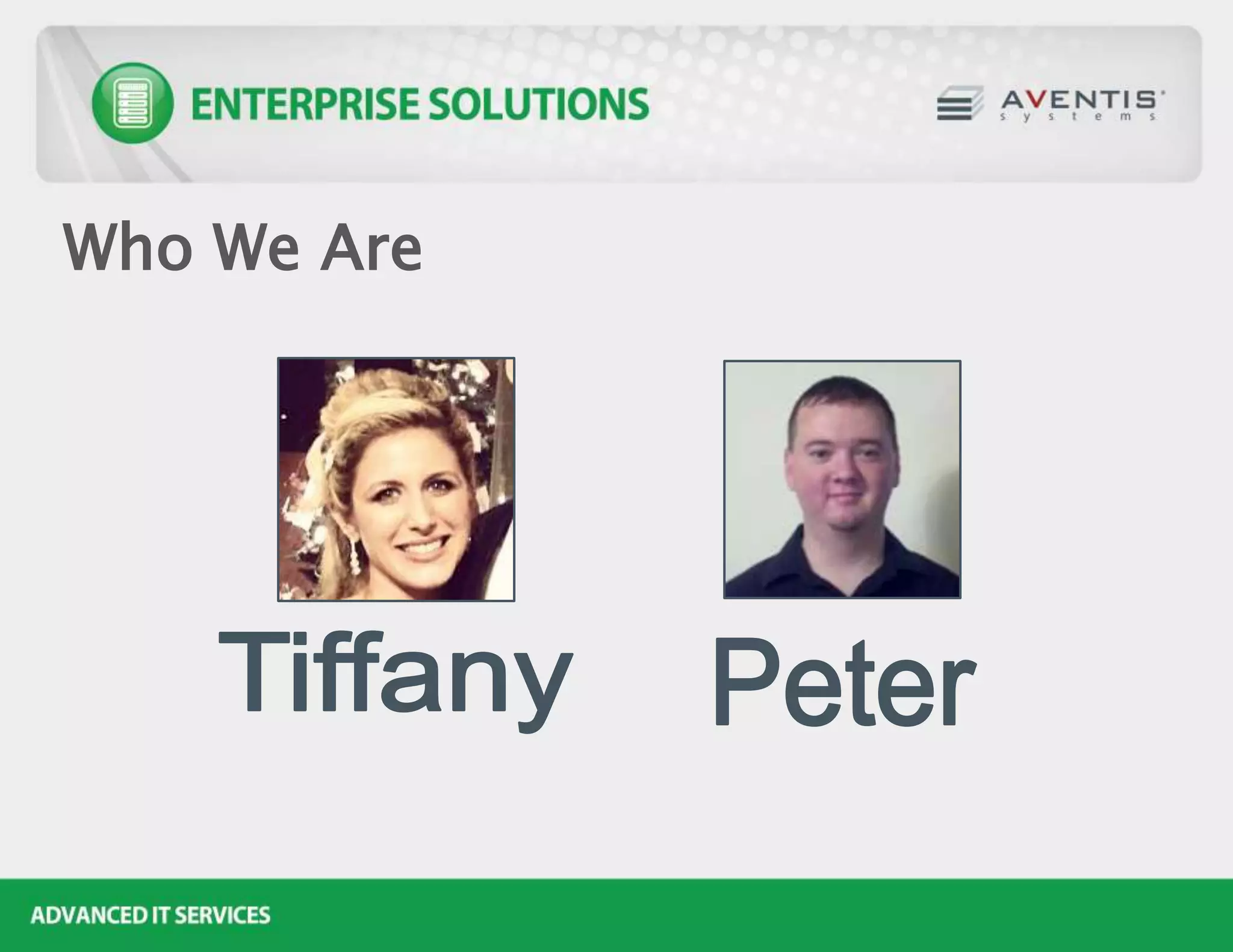 ENTERPRISE SOLUTIONS

AVENTIS systems

Who We Are

Tiffany

Peter

ADVANCED IT SERVICES